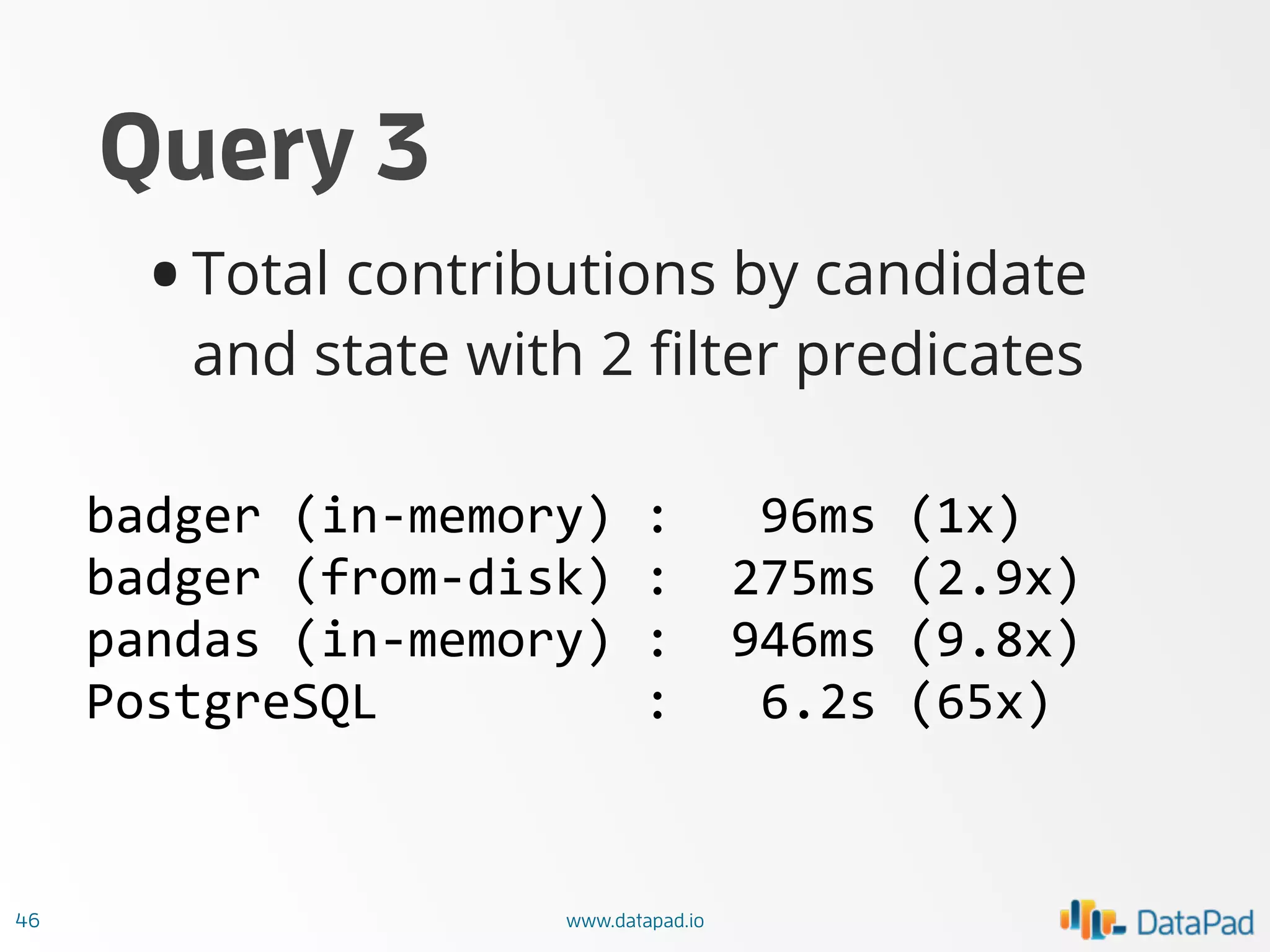 Query 3

• Total contributions by candidate and state with 2 filter predicates

badger (in-memory) :   96ms (1x)
badger (from-disk) :  275ms (2.9x)
pandas (in-memory) :  946ms (9.8x)
PostgreSQL         :   6.2s (65x)

46

www.datapad.io

DataPad